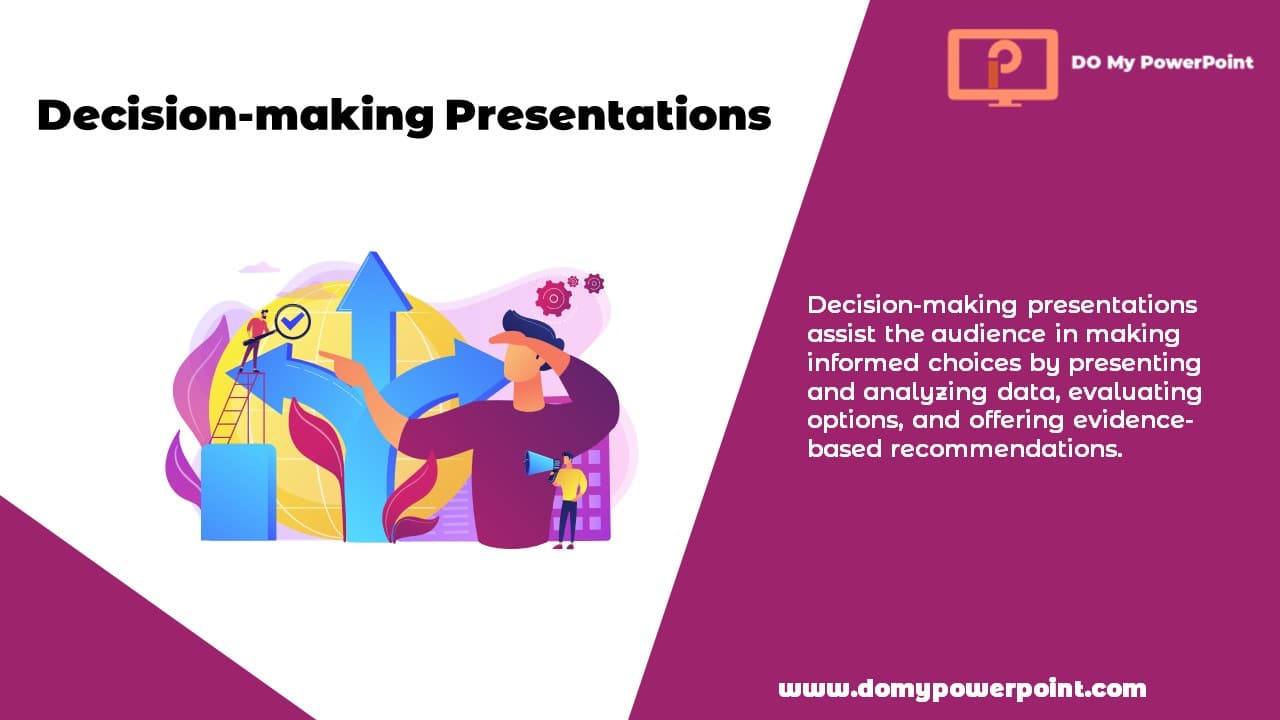 DO My PowerPoint

Decision-making Presentations

Decision-making presentations assist the audience in making informed choices by presenting and analyzing data, evaluating options, and offering evidence-based recommendations.

www.domypowerpoint.com